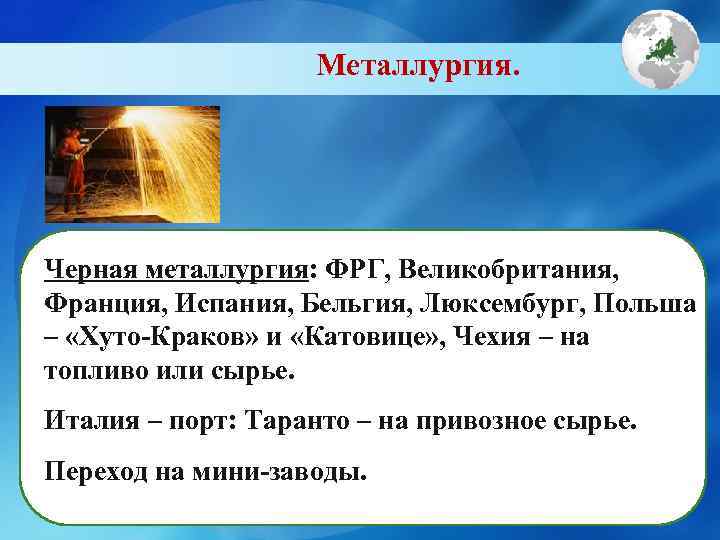 Металлургия.

Черная металлургия: ФРГ, Великобритания, Франция, Испания, Бельгия, Люксембург, Польша – «Хуто-Краков» и «Катовице», Чехия – на топливо или сырье.

Италия – порт: Таранто – на привозное сырье.

Переход на мини-заводы.